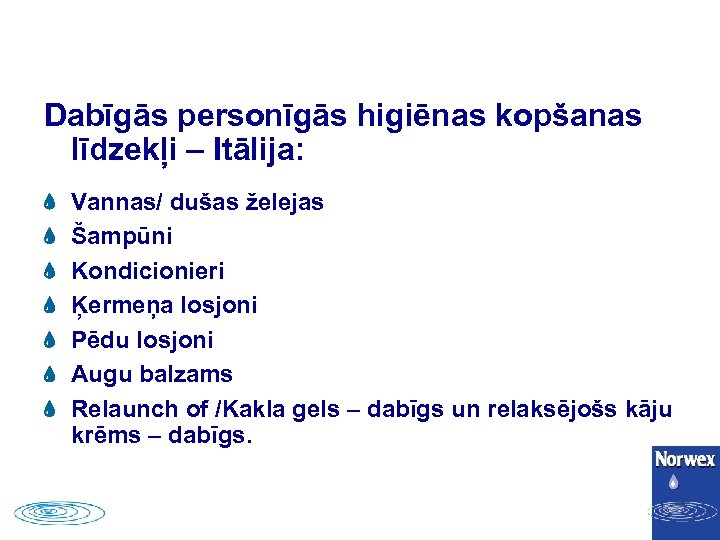 Dabīgās personīgās higiēnas kopšanas līdzekļi – Itālija:

Vannas/ dušas želejas
Šampūni
Kondicionieri
Ķermeņa losjoni
Pēdu losjoni
Augu balzams
Relaunch of /Kakla gels – dabīgs un relaksējošs kāju krēms – dabīgs.

Norwex